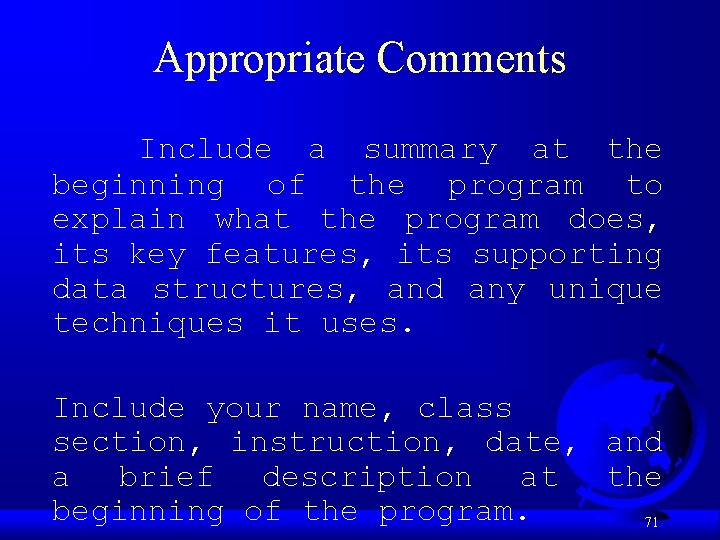 Appropriate Comments

Include a summary at the beginning of the program to explain what the program does, its key features, its supporting data structures, and any unique techniques it uses.

Include your name, class section, instruction, date, and a brief description at the beginning of the program.

71